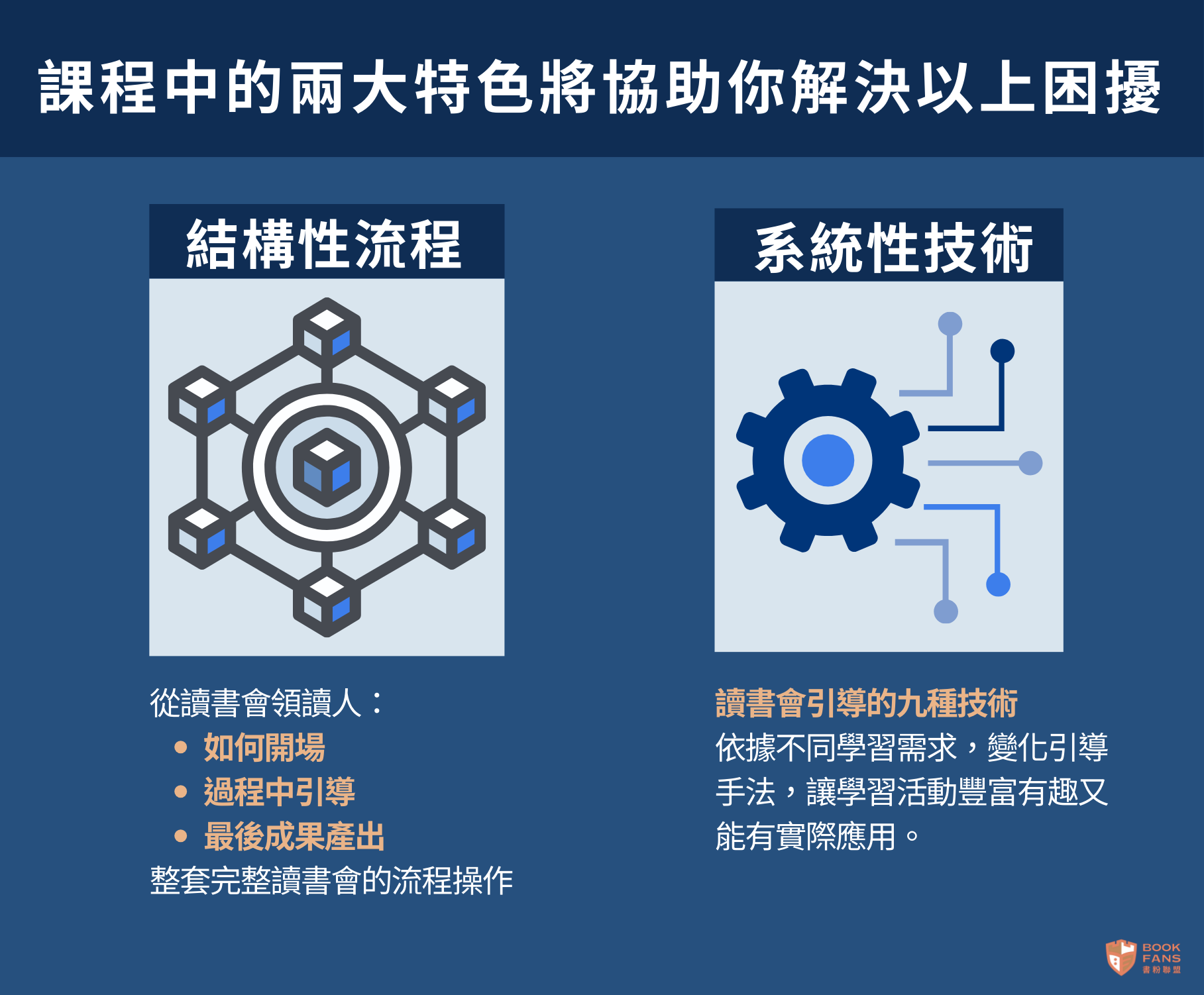 課程中的兩大特色將協助你解決以上困擾

結構性流程

從讀書會領讀人：
• 如何開場
• 過程中引導
• 最後成果產出
整套完整讀書會的流程操作

系統性技術

讀書會引導的九種技術
依據不同學習需求，變化引導手法，讓學習活動豐富有趣又能有實際應用。

BOOK FANS 書粉聯盟